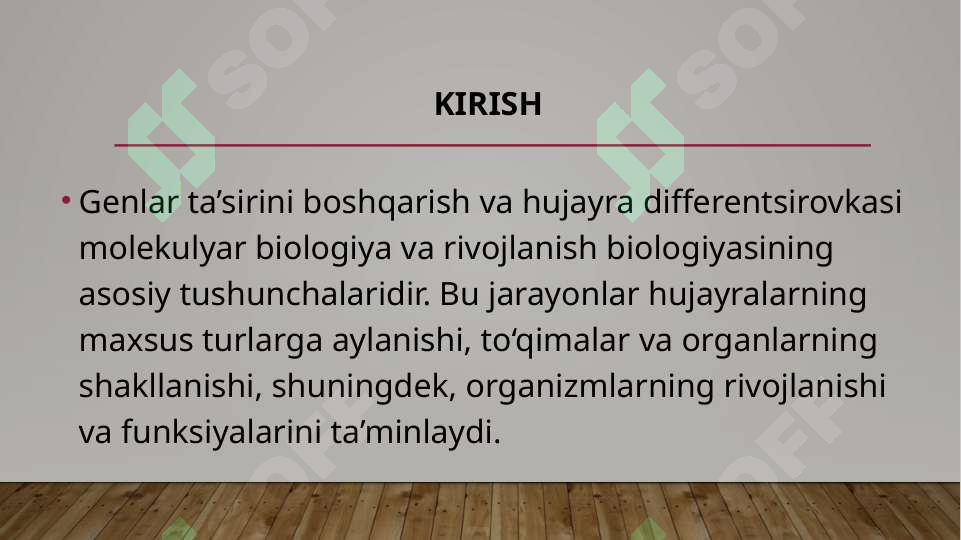 KIRISH

• Genlar ta’sirini boshqarish va hujayra differentsirovkasi molekulyar biologiya va rivojlanish biologiyasining asosiy tushunchalaridir. Bu jarayonlar hujayralarning maxsus turlarga aylanishi, to‘qimalar va organlarning shakllanishi, shuningdek, organizmlarning rivojlanishi va funksiyalarini ta’minlaydi.